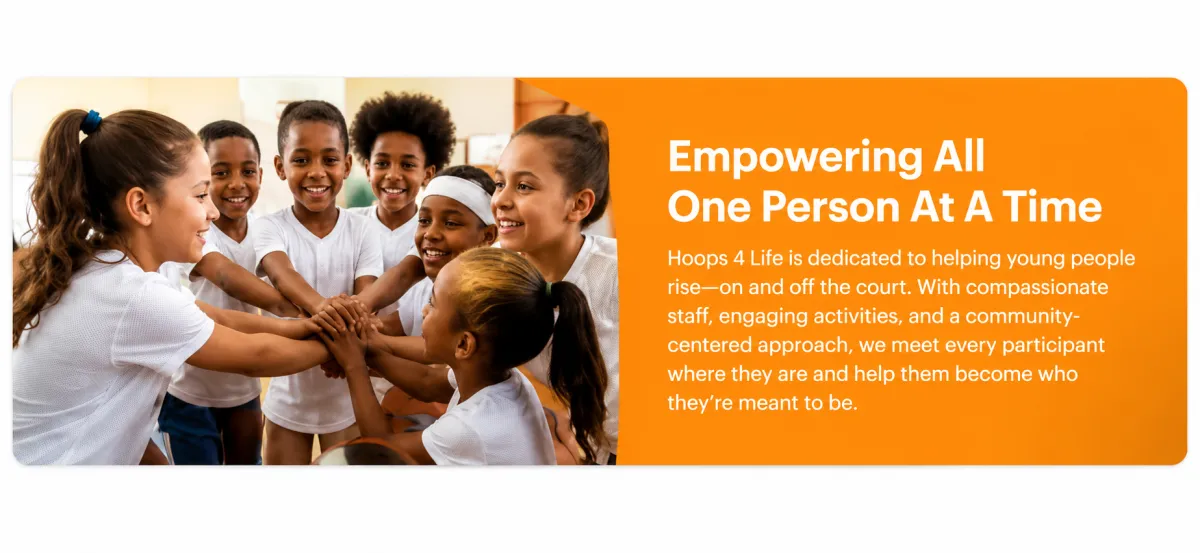 Empowering All
One Person At A Time

Hoops 4 Life is dedicated to helping young people rise—on and off the court. With compassionate staff, engaging activities, and a community-centered approach, we meet every participant where they are and help them become who they're meant to be.